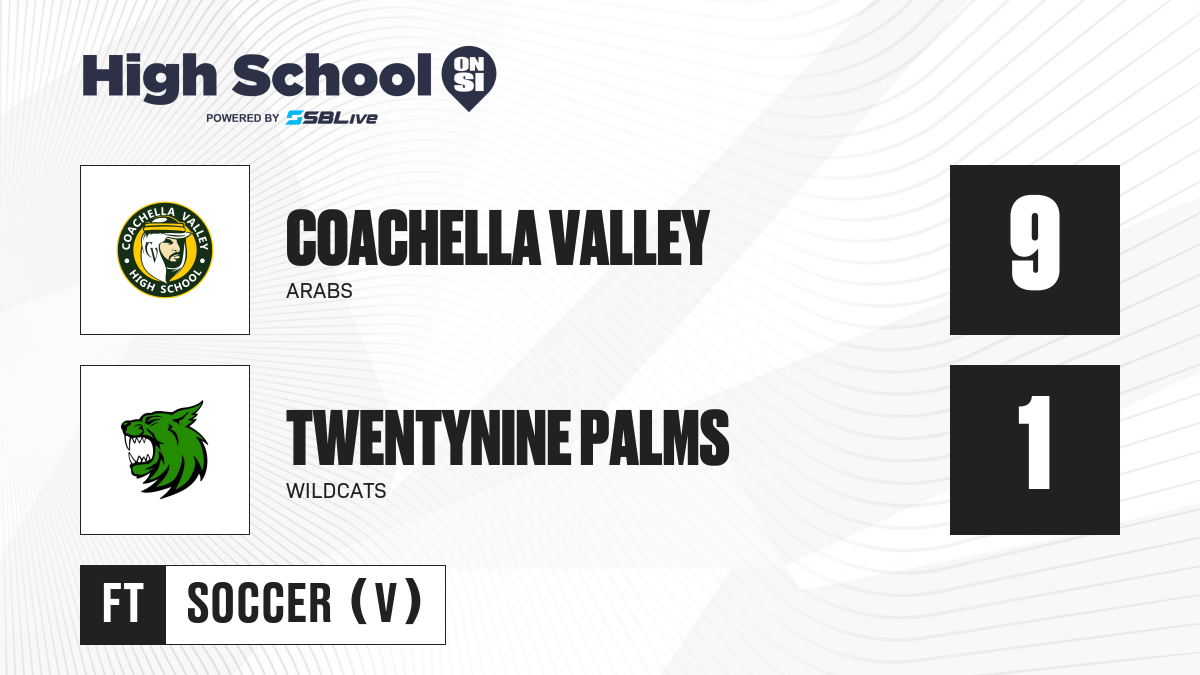 High School ON SI
POWERED BY SBLive

COACHELLA VALLEY HIGH SCHOOL

COACHELLA VALLEY
ARABS

9

TWENTYNINE PALMS
WILDCATS

1

FT SOCCER (V)